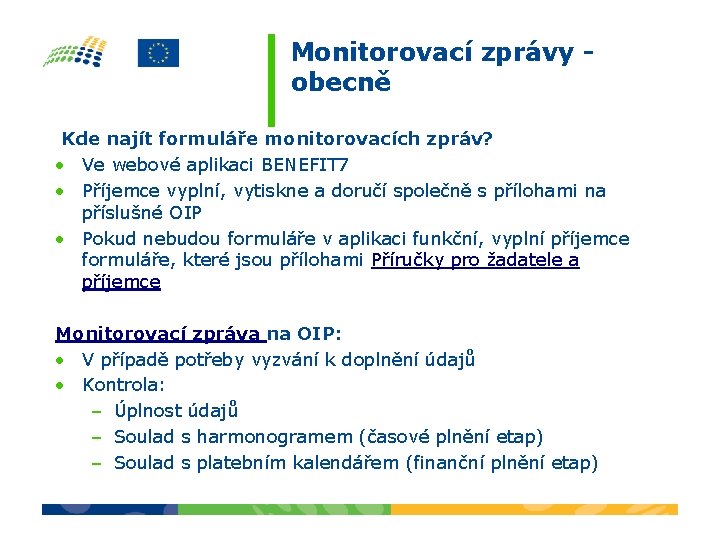 Monitorovací zprávy - obecně

Kde najít formuláře monitorovacích zpráv?
• Ve webové aplikaci BENEFIT7
• Příjemce vyplní, vytiskne a doručí společně s přílohami na příslušné OIP
• Pokud nebudou formuláře v aplikaci funkční, vyplní příjemce formuláře, které jsou přílohami Příručky pro žadatele a příjemce

Monitorovací zpráva na OIP:
• V případě potřeby vyzvání k doplnění údajů
• Kontrola:
– Úplnost údajů
– Soulad s harmonogramem (časové plnění etap)
– Soulad s platebním kalendářem (finanční plnění etap)